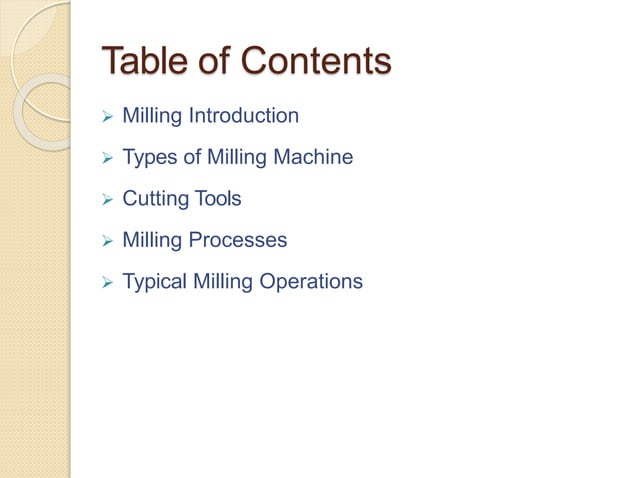 Table of Contents

➢ Milling Introduction
➢ Types of Milling Machine
➢ Cutting Tools
➢ Milling Processes
➢ Typical Milling Operations